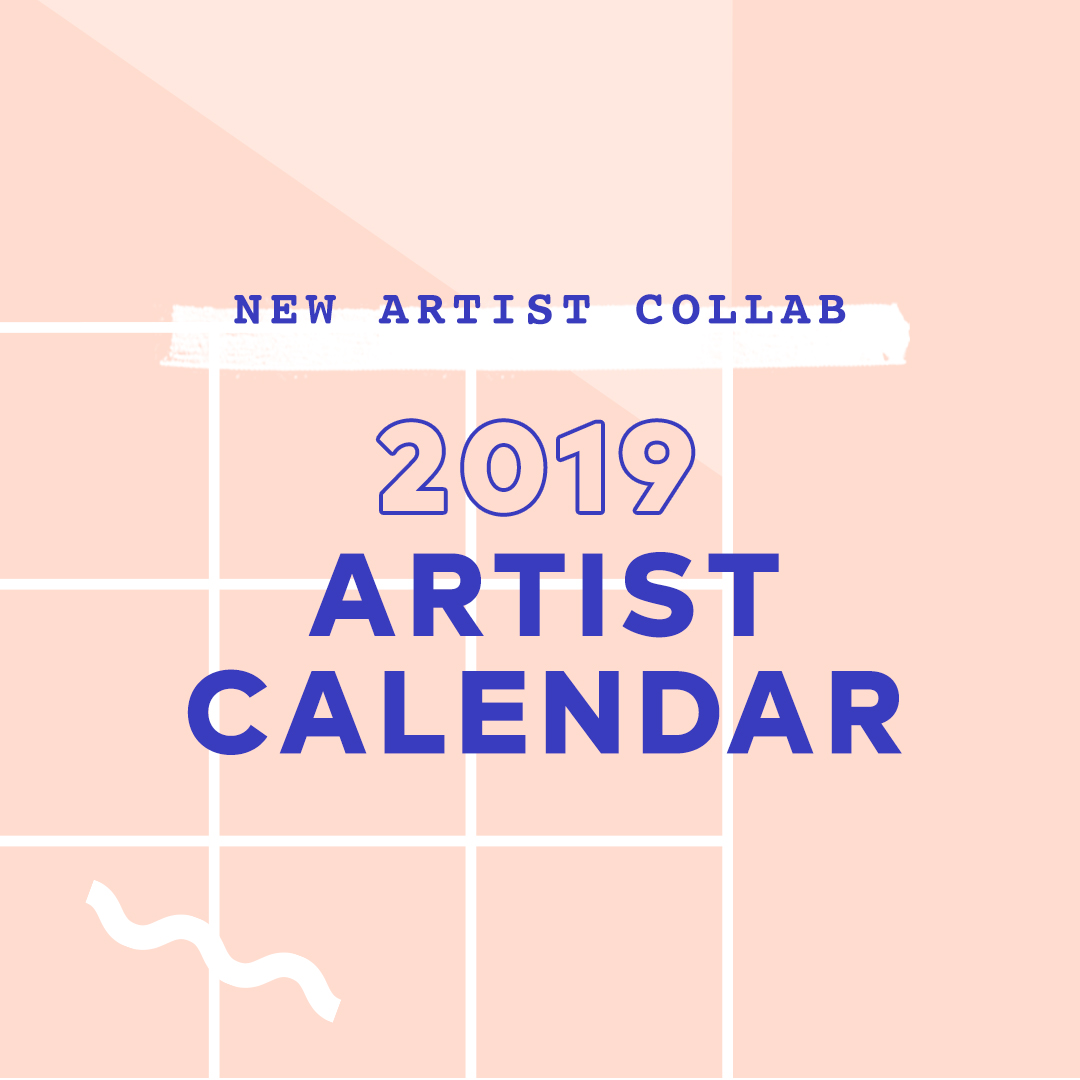 NEW ARTIST COLLAB

2019
ARTIST
CALENDAR